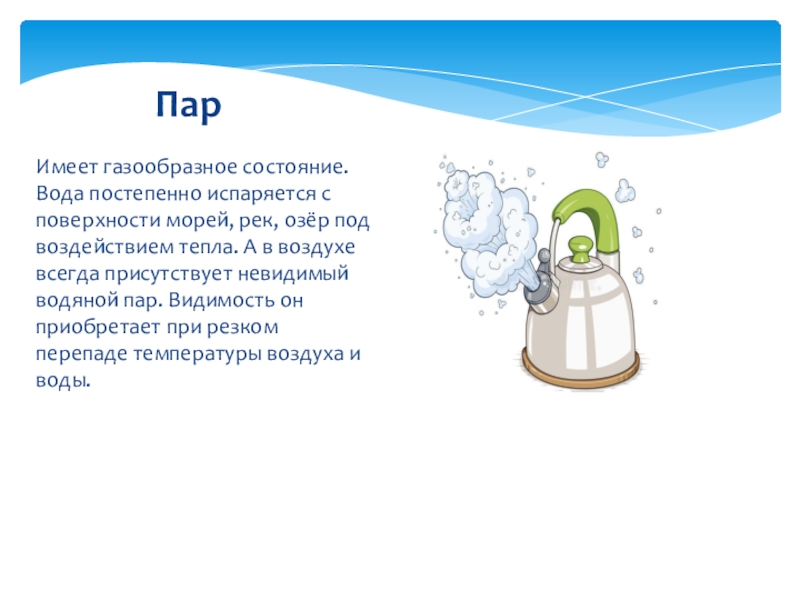 Пар

Имеет газообразное состояние. Вода постепенно испаряется с поверхности морей, рек, озёр под воздействием тепла. А в воздухе всегда присутствует невидимый водяной пар. Видимость он приобретает при резком перепаде температуры воздуха и воды.